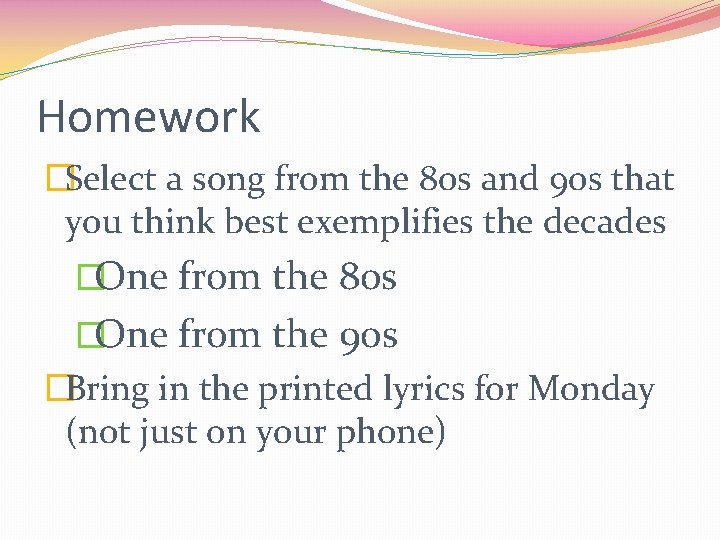 Homework

Select a song from the 80s and 90s that you think best exemplifies the decades

One from the 80s

One from the 90s

Bring in the printed lyrics for Monday (not just on your phone)